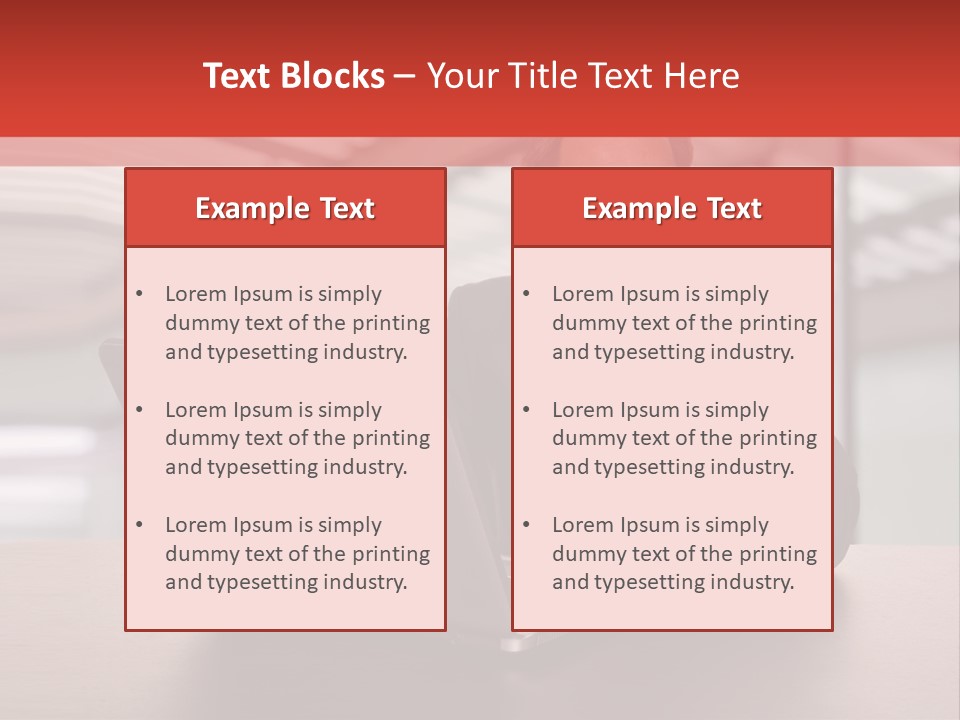 Text Blocks – Your Title Text Here

Example Text

• Lorem Ipsum is simply dummy text of the printing and typesetting industry.

• Lorem Ipsum is simply dummy text of the printing and typesetting industry.

• Lorem Ipsum is simply dummy text of the printing and typesetting industry.

Example Text

• Lorem Ipsum is simply dummy text of the printing and typesetting industry.

• Lorem Ipsum is simply dummy text of the printing and typesetting industry.

• Lorem Ipsum is simply dummy text of the printing and typesetting industry.